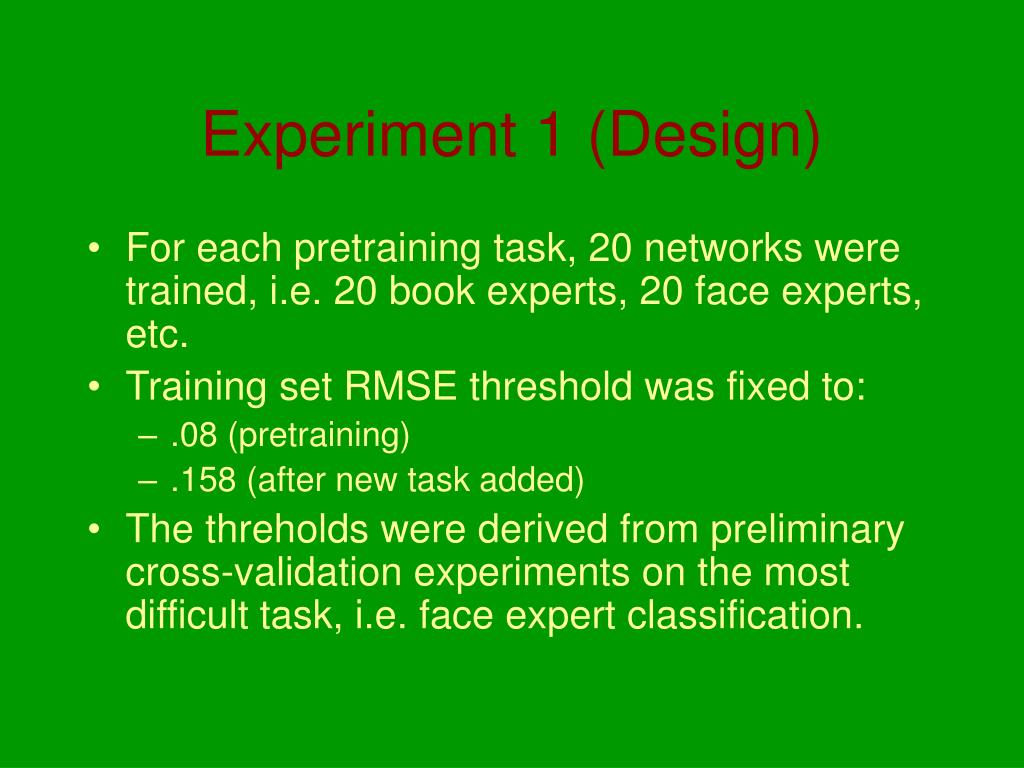 Experiment 1 (Design)

• For each pretraining task, 20 networks were trained, i.e. 20 book experts, 20 face experts, etc.
• Training set RMSE threshold was fixed to:
– .08 (pretraining)
– .158 (after new task added)
• The threholds were derived from preliminary cross-validation experiments on the most difficult task, i.e. face expert classification.